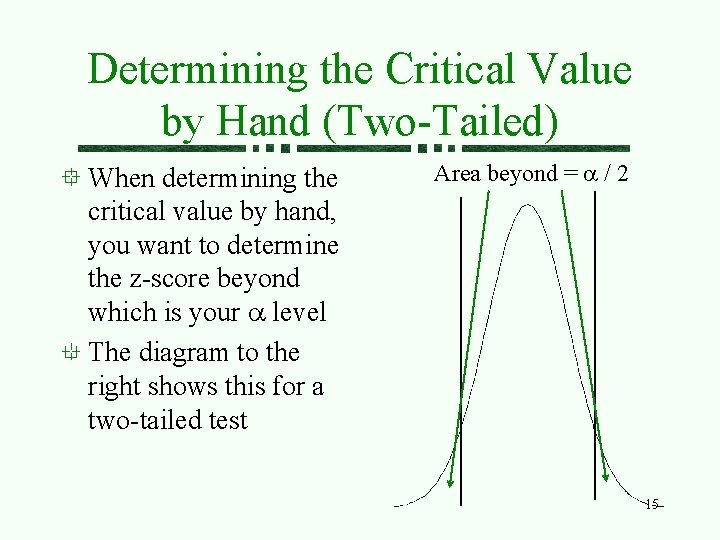 Determining the Critical Value by Hand (Two-Tailed)

When determining the critical value by hand, you want to determine the z-score beyond which is your $\alpha$ level

The diagram to the right shows this for a two-tailed test

Area beyond = $\alpha$ / 2

15